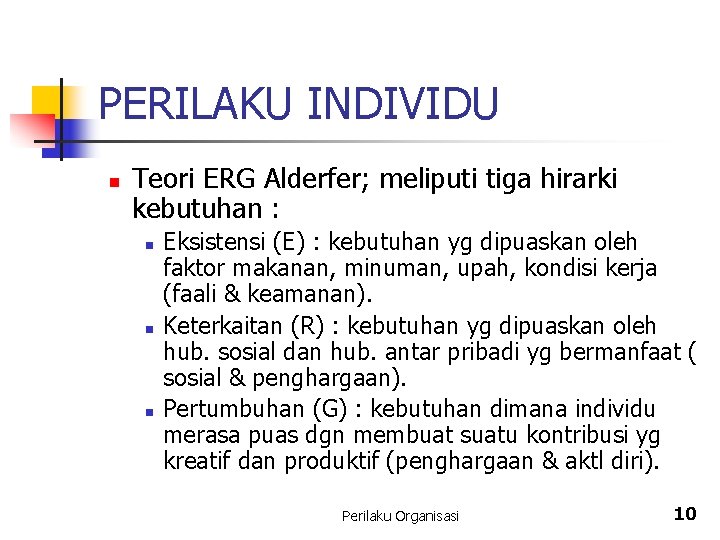 PERILAKU INDIVIDU

Teori ERG Alderfer; meliputi tiga hirarki kebutuhan :

Eksistensi (E) : kebutuhan yg dipuaskan oleh faktor makanan, minuman, upah, kondisi kerja (faali & keamanan).

Keterkaitan (R) : kebutuhan yg dipuaskan oleh hub. sosial dan hub. antar pribadi yg bermanfaat ( sosial & penghargaan).

Pertumbuhan (G) : kebutuhan dimana individu merasa puas dgn membuat suatu kontribusi yg kreatif dan produktif (penghargaan & aktl diri).

Perilaku Organisasi

10